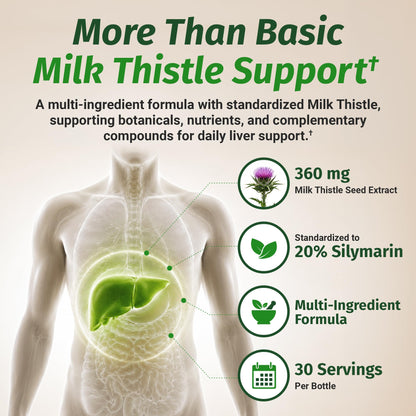 More Than Basic
Milk Thistle Support†

A multi-ingredient formula with standardized Milk Thistle, supporting botanicals, nutrients, and complementary compounds for daily liver support.†

360 mg
Milk Thistle Seed Extract

Standardized to
20% Silymarin

Multi-Ingredient Formula

30 Servings
Per Bottle